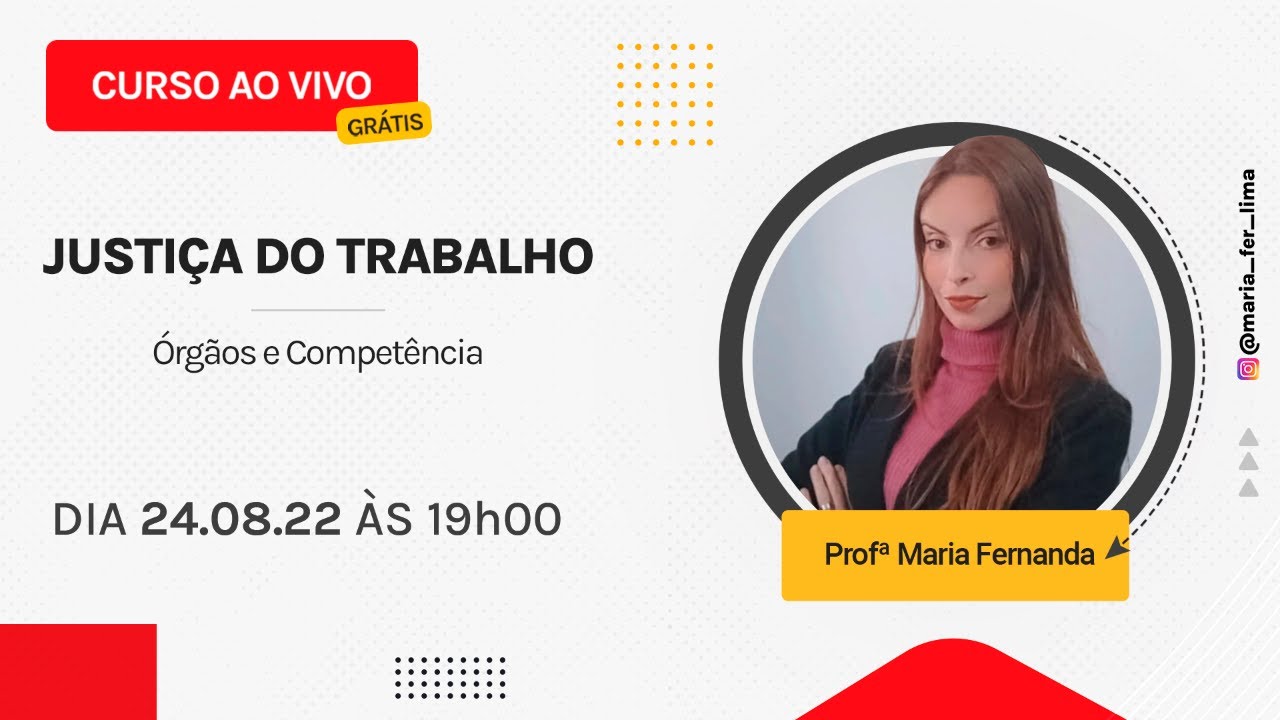 CURSO AO VIVO
GRÁTIS

JUSTIÇA DO TRABALHO

Órgãos e Competência

DIA 24.08.22 ÀS 19h00

Profª Maria Fernanda

@maria_fer_lima